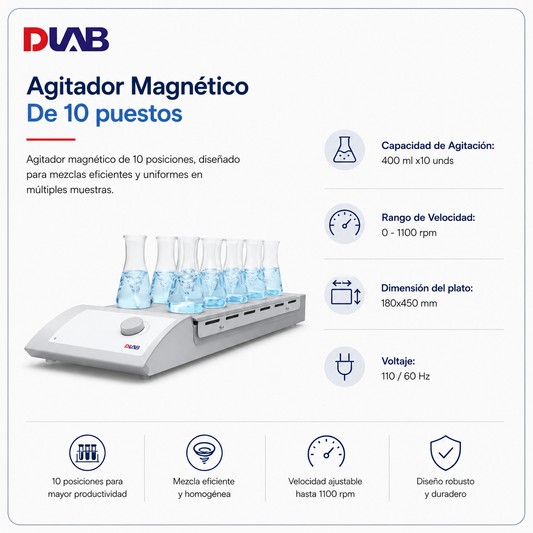 DLAB

Agitador Magnético
De 10 puestos

Agitador magnético de 10 posiciones, diseñado para mezclas eficientes y uniformes en múltiples muestras.

DLAB

Capacidad de Agitación:
400 ml x10 unds

Rango de Velocidad:
0 - 1100 rpm

Dimensión del plato:
180x450 mm

Voltaje:
110 / 60 Hz

10 posiciones para mayor productividad

Mezcla eficiente y homogénea

Velocidad ajustable hasta 1100 rpm

Diseño robusto y duradero